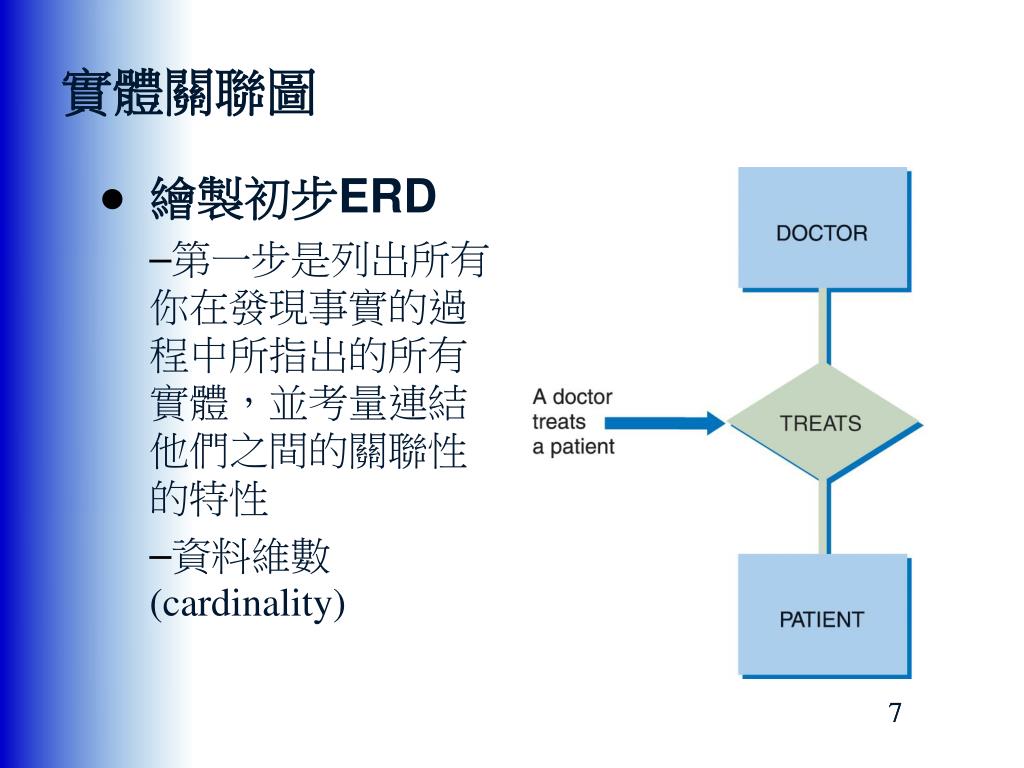 實體關聯圖

● 繪製初步ERD

–第一步是列出所有你在發現事實的過程中所指出的所有實體，並考量連結他們之間的關聯性的特性

–資料維數 (cardinality)

DOCTOR

A doctor treats a patient

TREATS

PATIENT

7